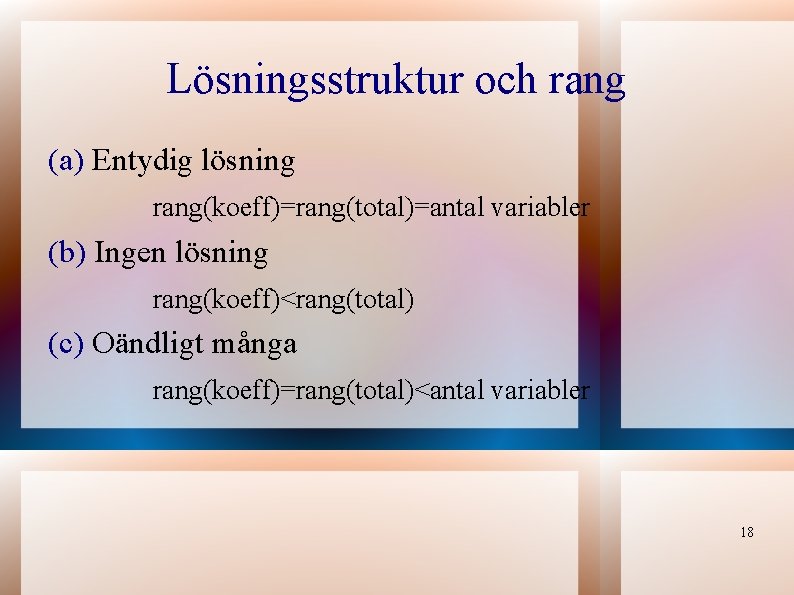 Lösningsstruktur och rang

(a) Entydig lösning

rang(koeff)=rang(total)=antal variabler

(b) Ingen lösning

rang(koeff)<rang(total)

(c) Oändligt många

rang(koeff)=rang(total)<antal variabler

18